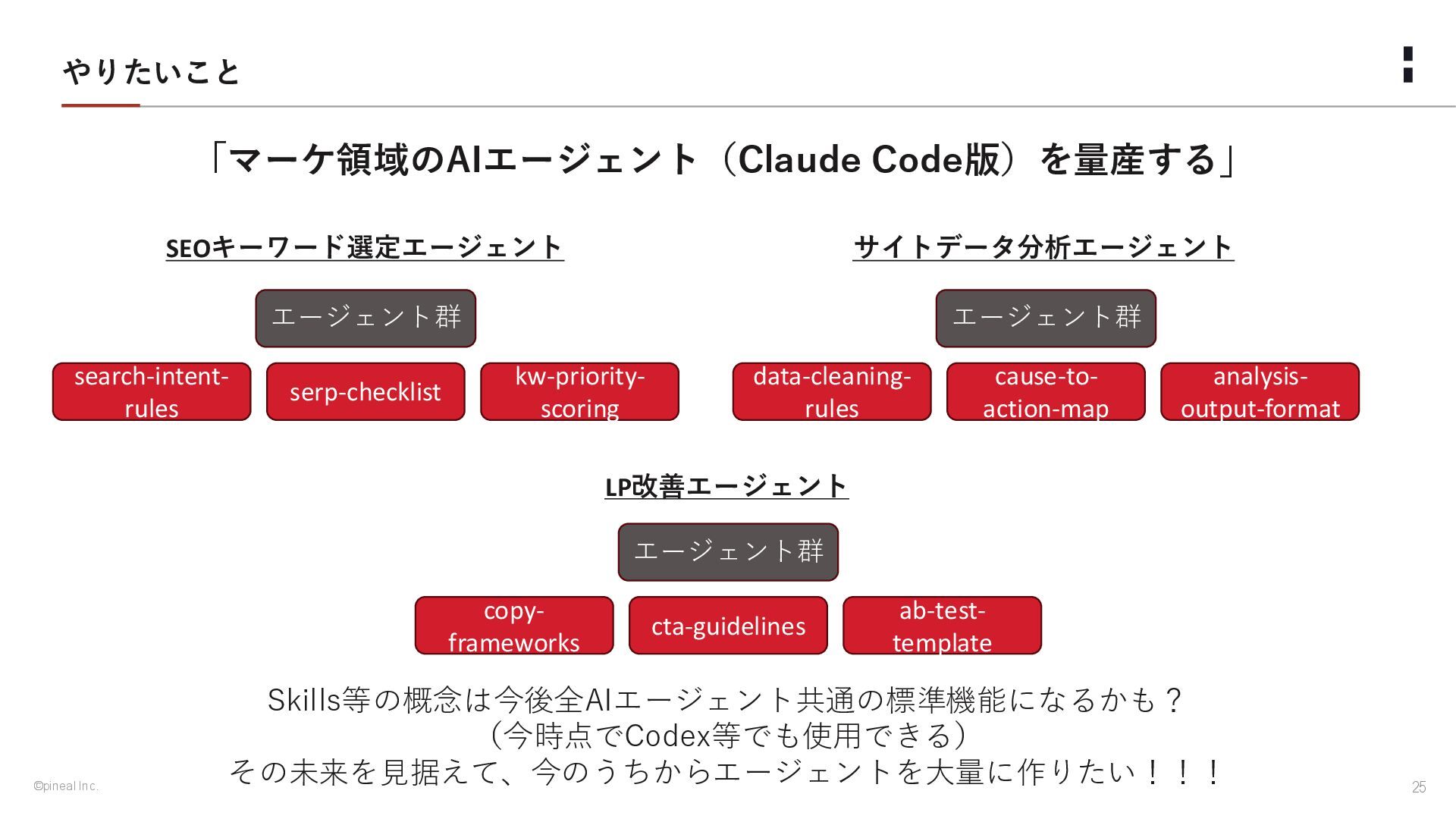 やりたいこと

「マーケ領域のAIエージェント（Claude Code版）を量産する」

SEOキーワード選定エージェント

エージェント群

search-intent-rules

serp-checklist

kw-priority-scoring

サイトデータ分析エージェント

エージェント群

data-cleaning-rules

cause-to-action-map

analysis-output-format

LP改善エージェント

エージェント群

copy-frameworks

cta-guidelines

ab-test-template

Skills等の概念は今後全AIエージェント共通の標準機能になるかも？
（今時点でCodex等でも使用できる）
その未来を見据えて、今のうちからエージェントを大量に作りたい！！！

©pineal Inc.

25